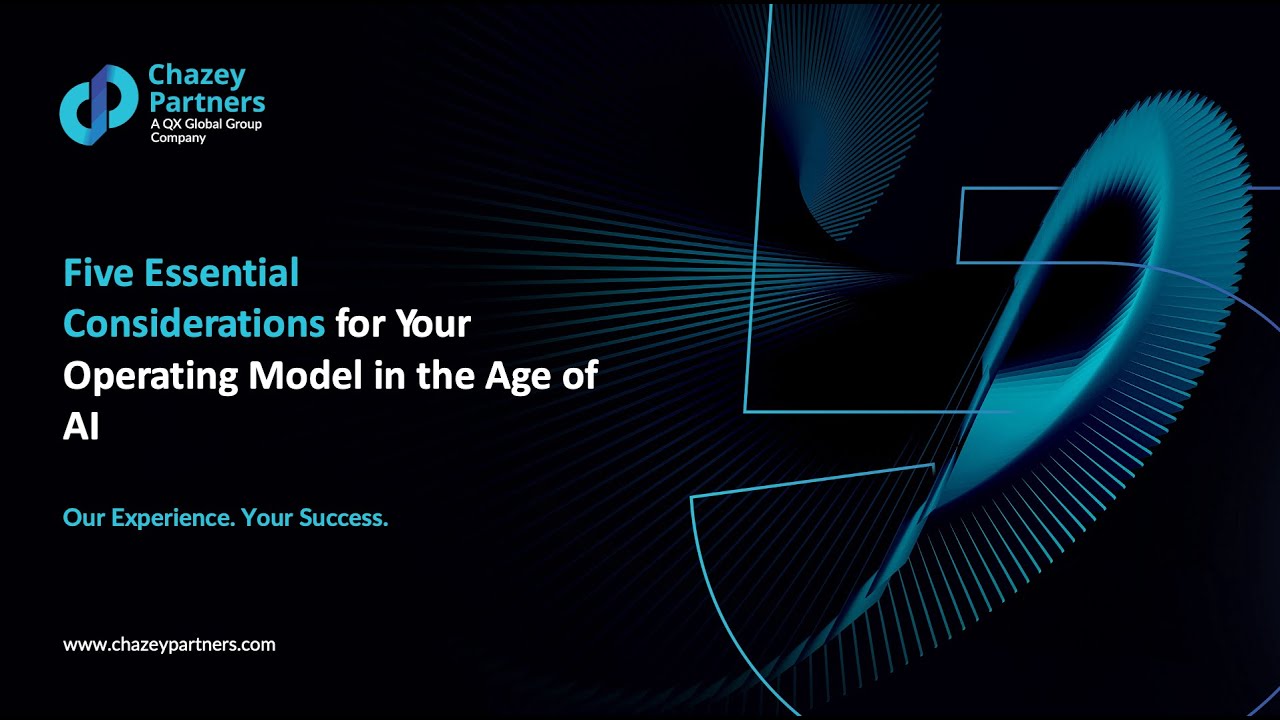 Chazey Partners
A QX Global Group Company

Five Essential Considerations for Your Operating Model in the Age of AI

Our Experience. Your Success.

www.chazeypartners.com